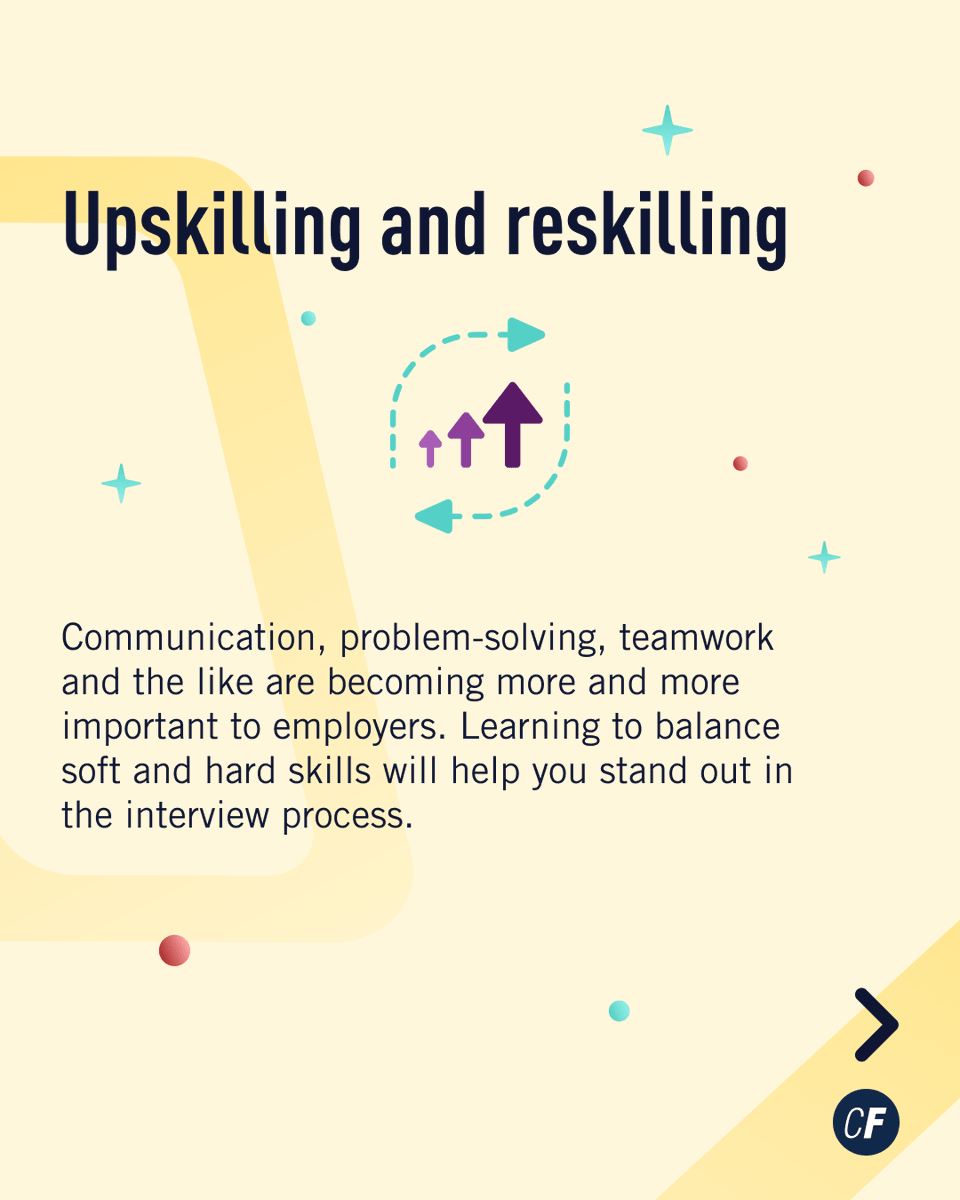 Upskilling and reskilling

Communication, problem-solving, teamwork and the like are becoming more and more important to employers. Learning to balance soft and hard skills will help you stand out in the interview process.

CF